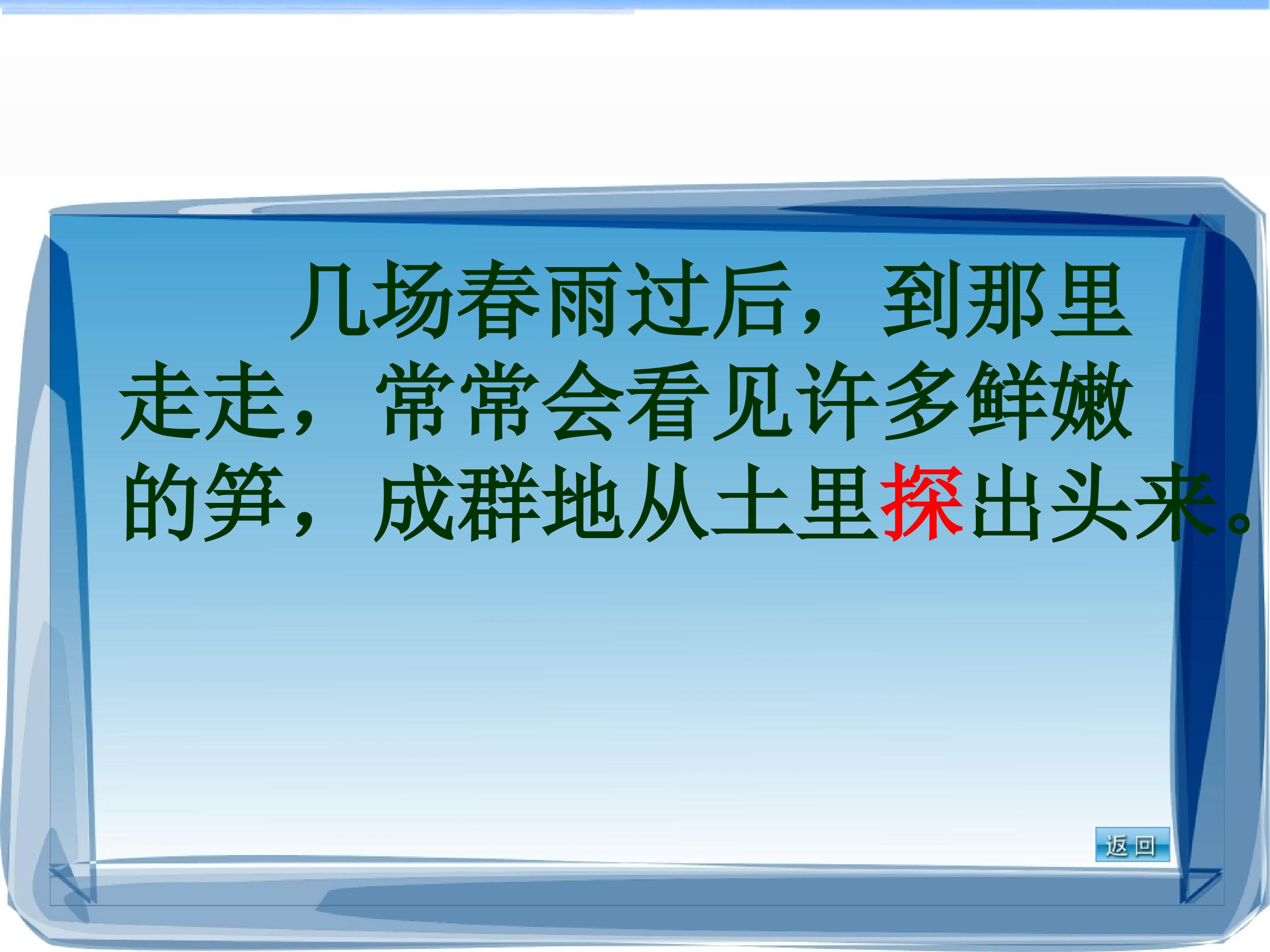 几场春雨过后，到那里走走，常常会看见许多鲜嫩的笋，成群地从土里探出头来。

返回